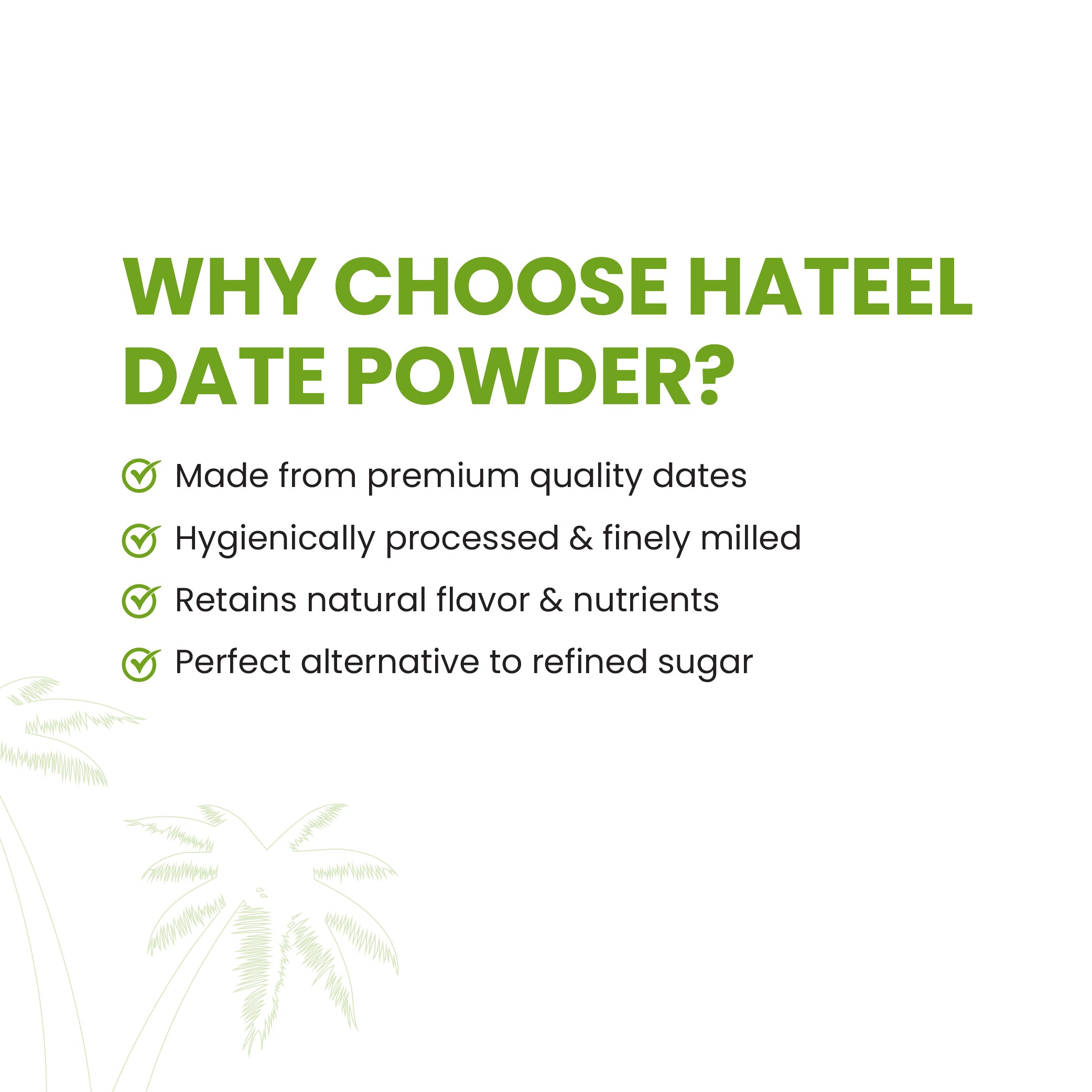 WHY CHOOSE HATEEL DATE POWDER?

Made from premium quality dates

Hygienically processed & finely milled

Retains natural flavor & nutrients

Perfect alternative to refined sugar